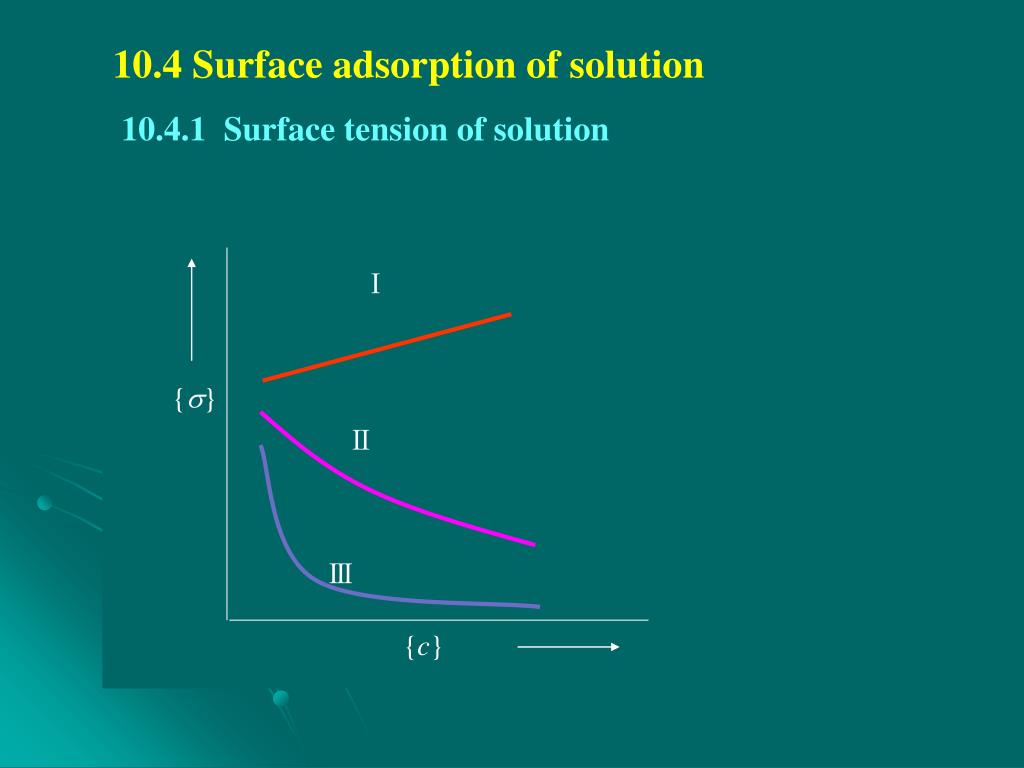 10.4 Surface adsorption of solution

10.4.1 Surface tension of solution

I

$\{\sigma\}$

II

III

$\{c\}$